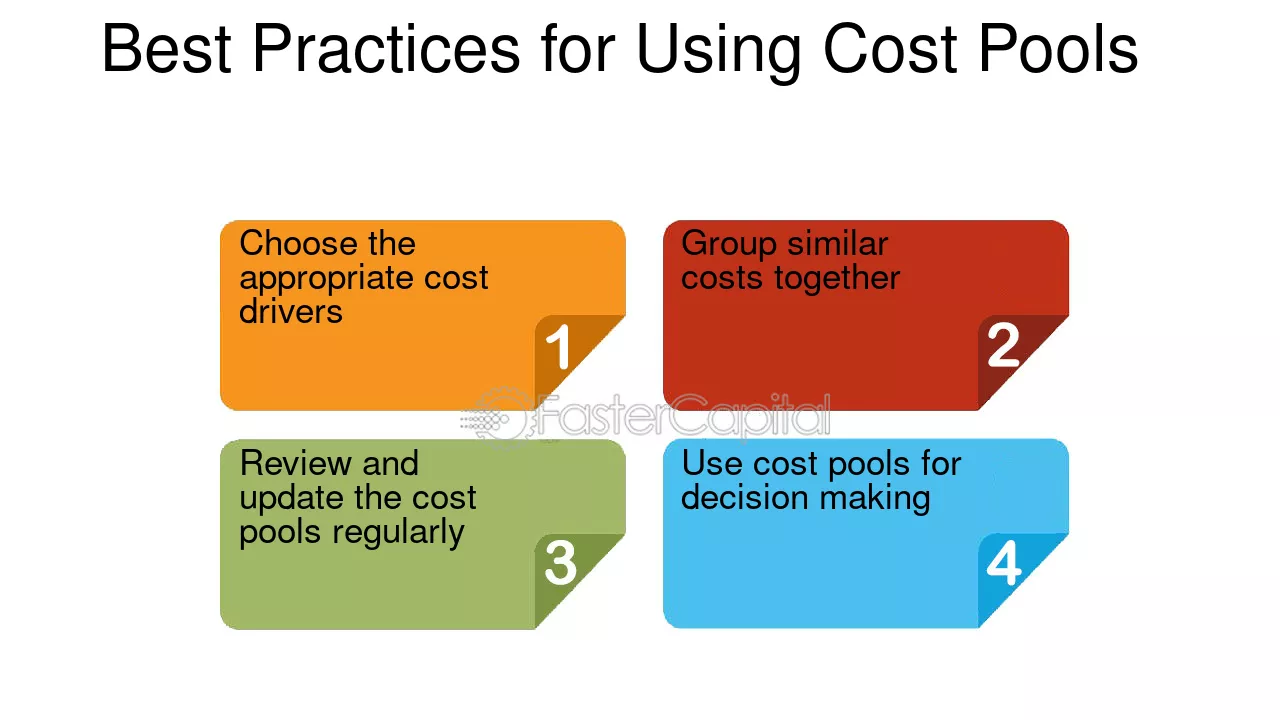 Best Practices for Using Cost Pools

Choose the appropriate cost drivers

1

Group similar costs together

2

Review and update the cost pools regularly

3

Use cost pools for decision making

4

FasterCapital